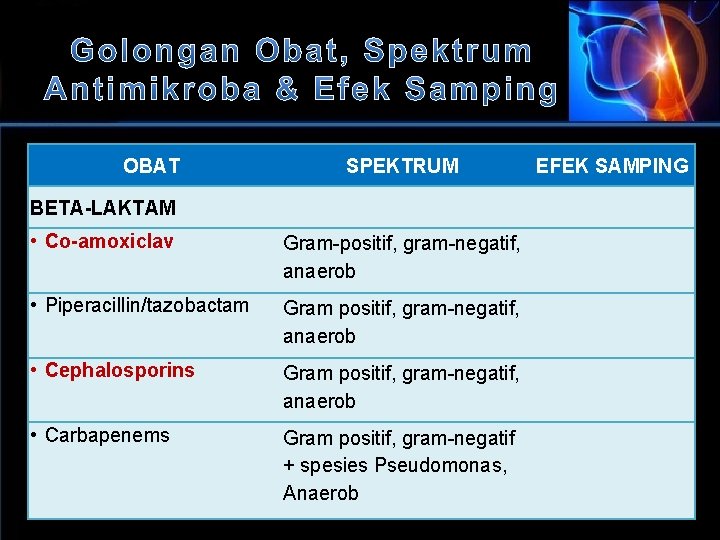 Golongan Obat, Spektrum Antimikroba & Efek Samping

| OBAT | SPEKTRUM | EFEK SAMPING |
|---|---|---|
| BETA-LAKTAM | | |
| • Co-amoxiclav | Gram-positif, gram-negatif, anaerob | |
| • Piperacillin/tazobactam | Gram positif, gram-negatif, anaerob | |
| • Cephalosporins | Gram positif, gram-negatif, anaerob | |
| • Carbapenems | Gram positif, gram-negatif + spesies Pseudomonas, Anaerob | |